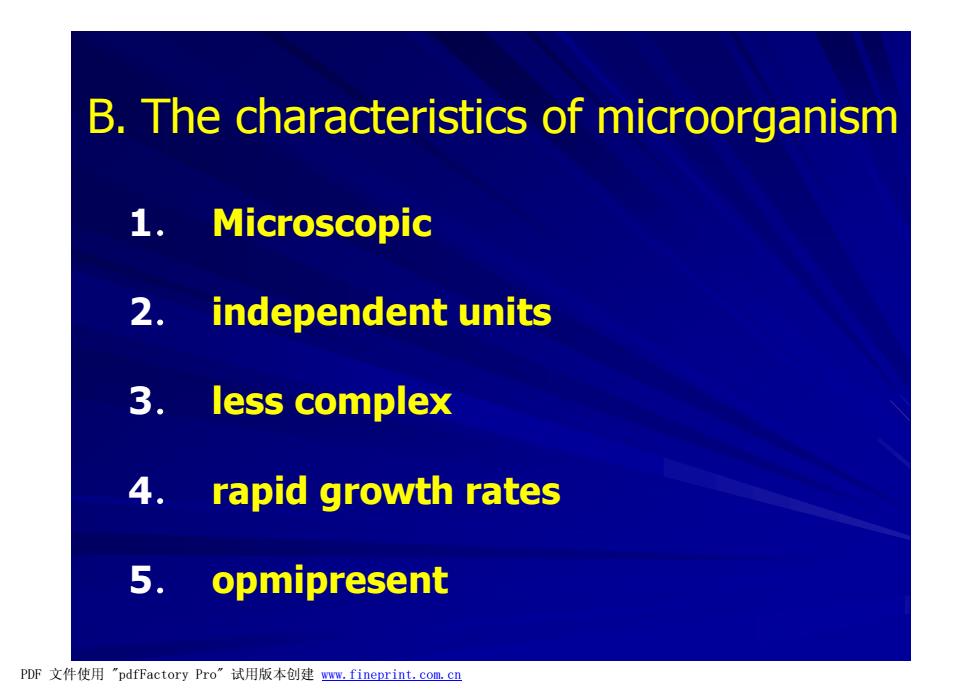 B. The characteristics of microorganism

1. Microscopic

2. independent units

3. less complex

4. rapid growth rates

5. opmipresent

PDF 文件使用 "pdfFactory Pro" 试用版本创建 www.fineprint.com.cn